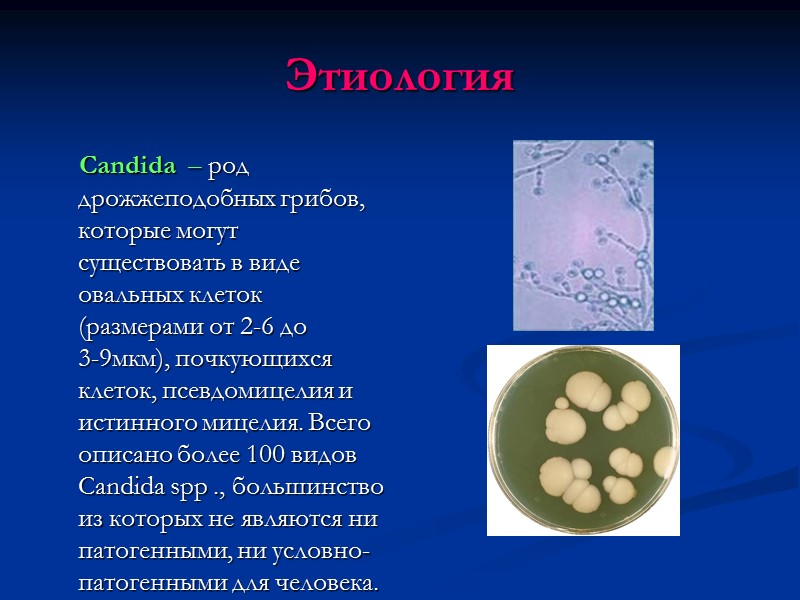 Этиология

Candida – род дрожжеподобных грибов, которые могут существовать в виде овальных клеток (размерами от 2-6 до 3-9мкм), почкующихся клеток, псевдомицелия и истинного мицелия. Всего описано более 100 видов Candida spp ., большинство из которых не являются ни патогенными, ни условно-патогенными для человека.